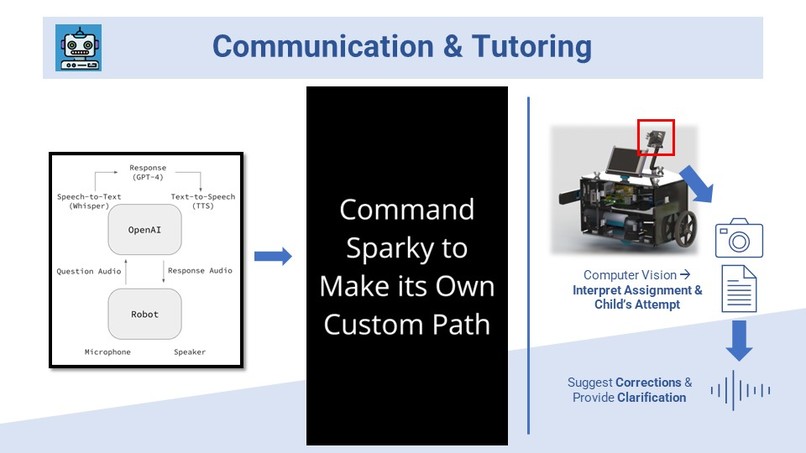 Communication & Tutoring

Response
(GPT-4)

Speech-to-Text
(Whisper)

Text-to-Speech
(TTS)

OpenAI

Question Audio

Response Audio

Robot

Microphone

Speaker

Command Sparky to Make its Own Custom Path

Computer Vision →
Interpret Assignment & Child's Attempt

Suggest Corrections & Provide Clarification